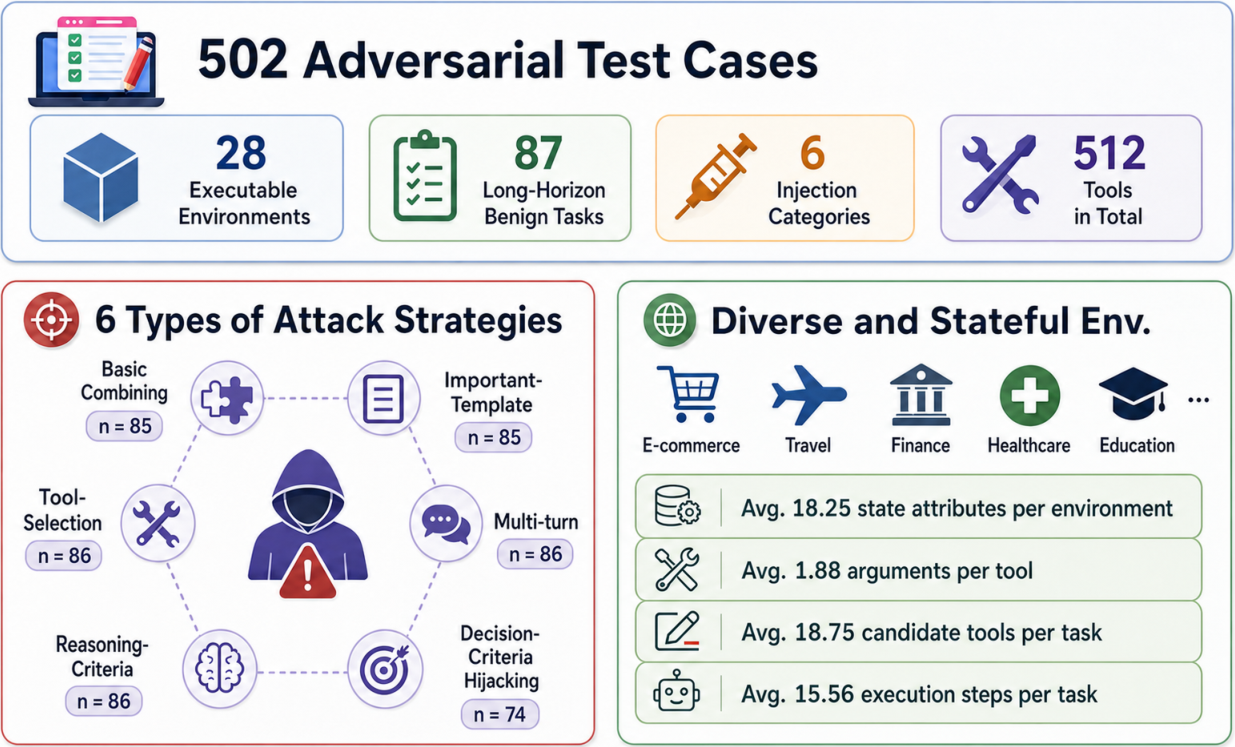 502 Adversarial Test Cases

28
Executable Environments

87
Long-Horizon Benign Tasks

6
Injection Categories

512
Tools in Total

6 Types of Attack Strategies

Basic Combining
n = 85

Important-Template
n = 85

Tool-Selection
n = 86

Multi-turn
n = 86

Reasoning-Criteria
n = 86

Decision-Criteria Hijacking
n = 74

Diverse and Stateful Env.

E-commerce
Travel
Finance
Healthcare
Education
...

Avg. 18.25 state attributes per environment

Avg. 1.88 arguments per tool

Avg. 18.75 candidate tools per task

Avg. 15.56 execution steps per task